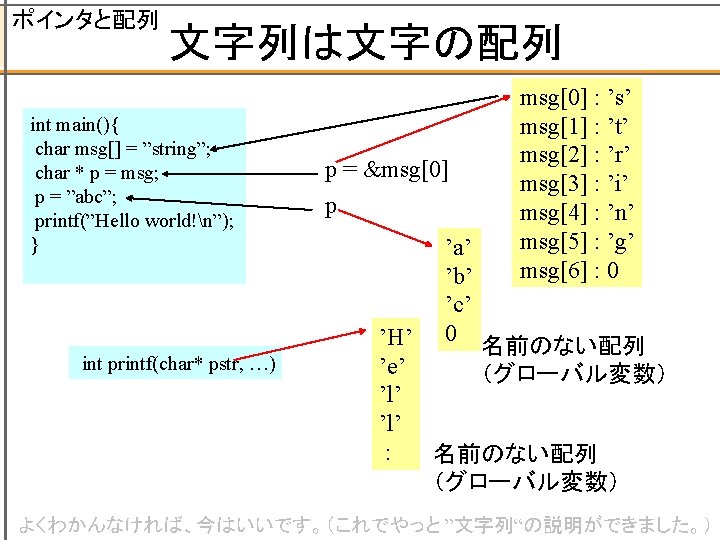 ポインタと配列
文字列は文字の配列

int main(){
 char msg[] = ”string”;
 char * p = msg;
 p = ”abc”;
 printf(”Hello world!\n”);
}

p = &msg[0]

p

msg[0] : ’s’
msg[1] : ’t’
msg[2] : ’r’
msg[3] : ’i’
msg[4] : ’n’
msg[5] : ’g’
msg[6] : 0

’a’
’b’
’c’
0

名前のない配列
（グローバル変数）

int printf(char* pstr, …)

’H’
’e’
’l’
’l’
:

名前のない配列
（グローバル変数）

よくわかんなければ、今はいいです。（これでやっと”文字列“の説明ができました。）